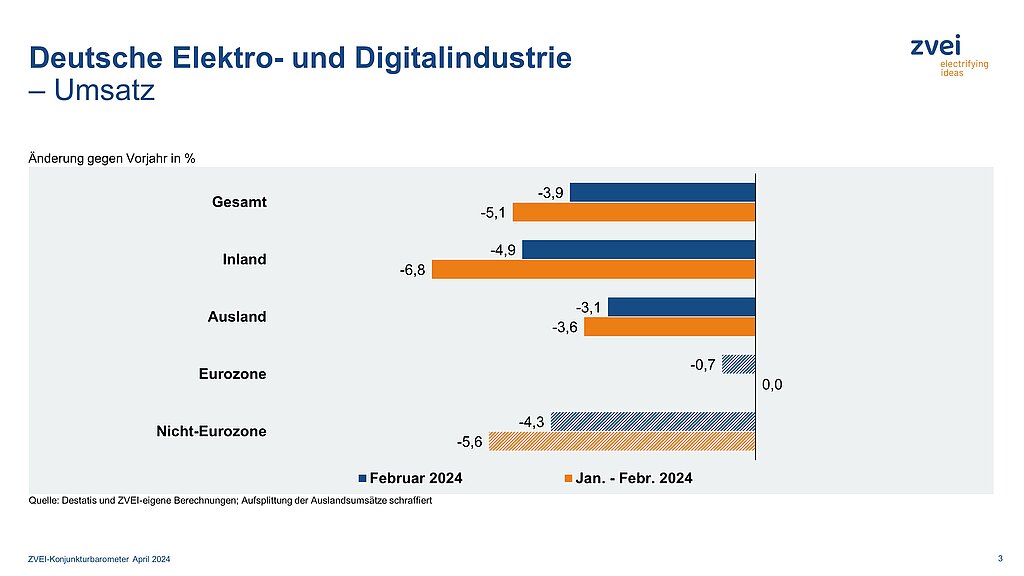 Deutsche Elektro- und Digitalindustrie
– Umsatz

zvei
electrifying
ideas

Änderung gegen Vorjahr in %

Gesamt
-3,9
-5,1

Inland
-4,9
-6,8

Ausland
-3,1
-3,6

Eurozone
-0,7
0,0

Nicht-Eurozone
-4,3
-5,6

Februar 2024
Jan. - Febr. 2024

Quelle: Destatis und ZVEI-eigene Berechnungen; Aufsplittung der Auslandsumsätze schraffiert

ZVEI-Konjunkturbarometer April 2024

3